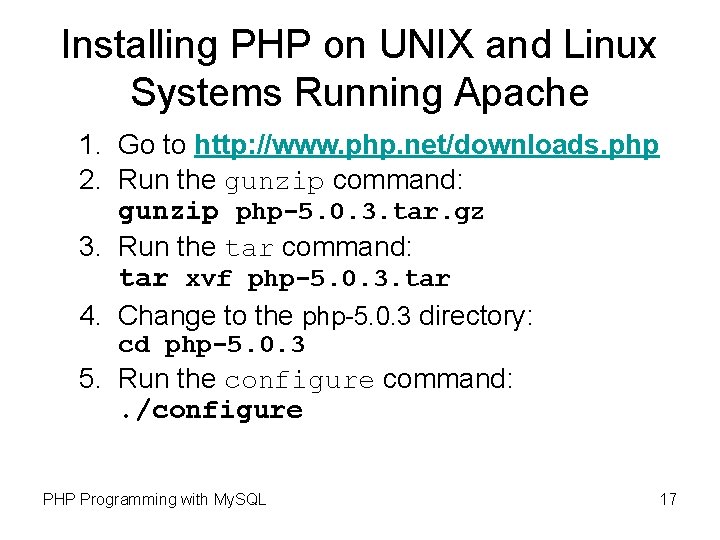 Installing PHP on UNIX and Linux Systems Running Apache

1. Go to http://www.php.net/downloads.php
2. Run the gunzip command:
gunzip php-5.0.3.tar.gz
3. Run the tar command:
tar xvf php-5.0.3.tar
4. Change to the php-5.0.3 directory:
cd php-5.0.3
5. Run the configure command:
./configure

PHP Programming with MySQL

17